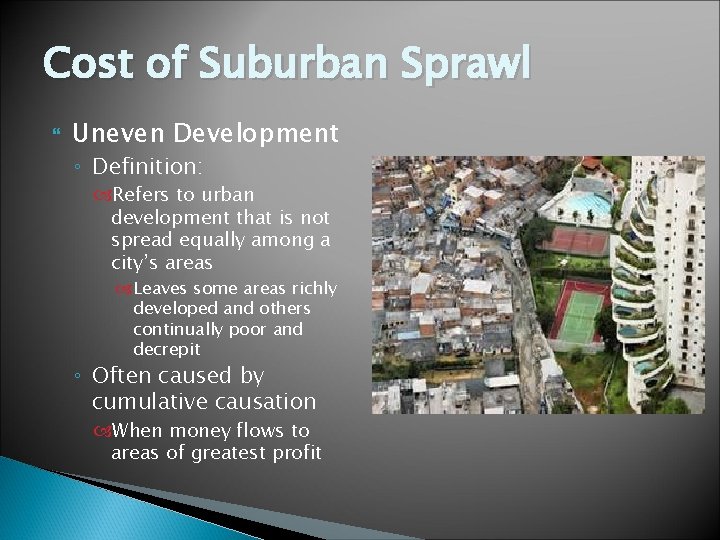 Cost of Suburban Sprawl

Uneven Development

Definition:

Refers to urban development that is not spread equally among a city's areas

Leaves some areas richly developed and others continually poor and decrepit

Often caused by cumulative causation

When money flows to areas of greatest profit